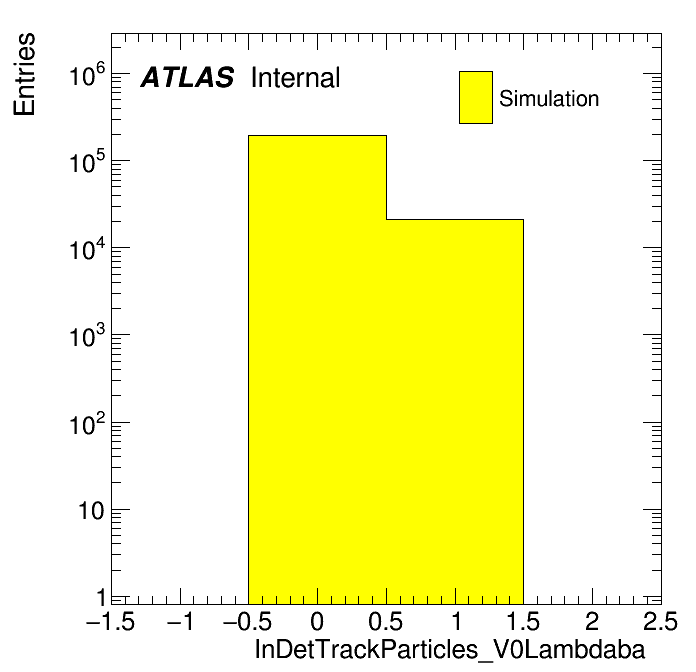 Entries

$10^6$
$10^5$
$10^4$
$10^3$
$10^2$
10
1

ATLAS Internal

Simulation

−1.5 −1 −0.5 0 0.5 1 1.5 2 2.5

InDetTrackParticles_V0Lambdaba